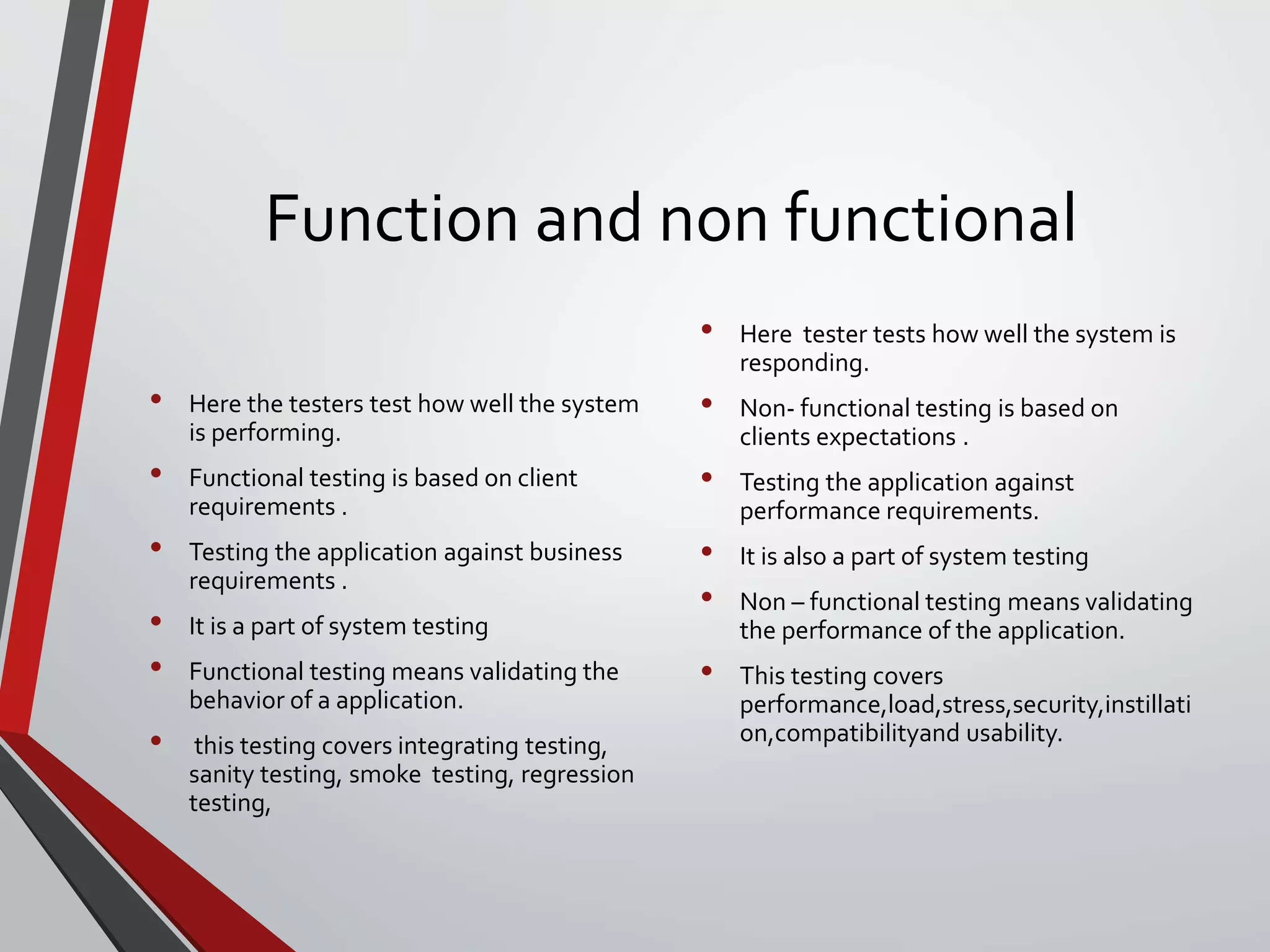 Function and non functional

• Here the testers test how well the system is performing.
• Functional testing is based on client requirements .
• Testing the application against business requirements .
• It is a part of system testing
• Functional testing means validating the behavior of a application.
• this testing covers integrating testing, sanity testing, smoke testing, regression testing,

• Here tester tests how well the system is responding.
• Non- functional testing is based on clients expectations .
• Testing the application against performance requirements.
• It is also a part of system testing
• Non – functional testing means validating the performance of the application.
• This testing covers performance,load,stress,security,instillation,compatibilityand usability.